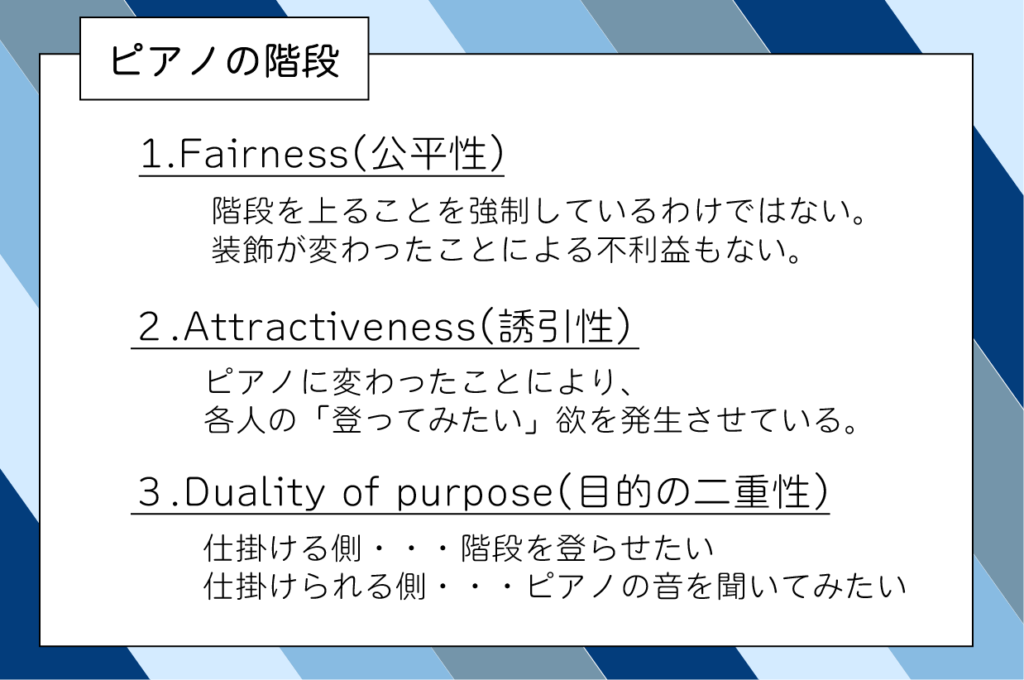 ピアノの階段

1.Fairness(公平性)

階段を上ることを強制しているわけではない。
装飾が変わったことによる不利益もない。

2.Attractiveness(誘引性)

ピアノに変わったことにより、
各人の「登ってみたい」欲を発生させている。

3.Duality of purpose(目的の二重性)

仕掛ける側・・・階段を登らせたい
仕掛けられる側・・・ピアノの音を聞いてみたい